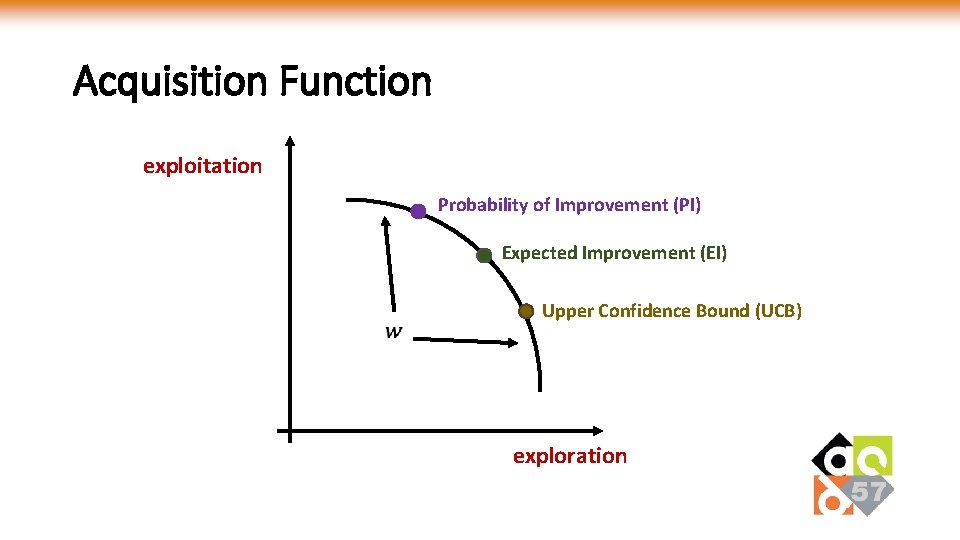 Acquisition Function

exploitation

Probability of Improvement (PI)

Expected Improvement (EI)

Upper Confidence Bound (UCB)

$w$

exploration

57